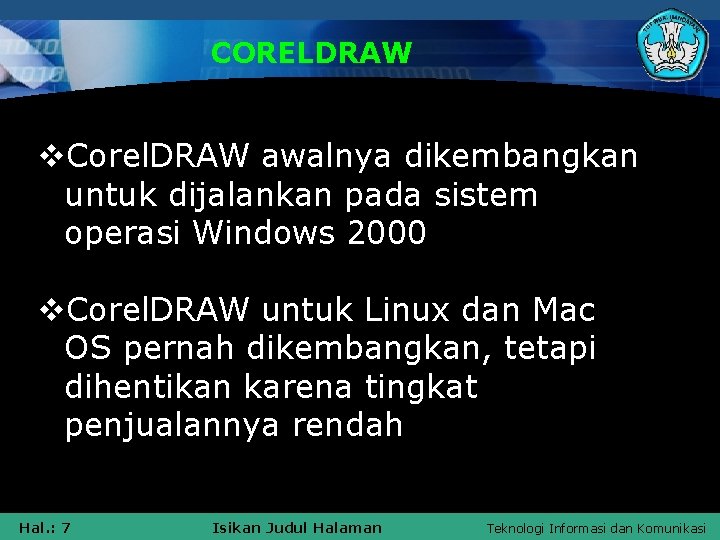 CORELDRAW

❖CorelDRAW awalnya dikembangkan untuk dijalankan pada sistem operasi Windows 2000

❖CorelDRAW untuk Linux dan Mac OS pernah dikembangkan, tetapi dihentikan karena tingkat penjualannya rendah

Hal.: 7 Isikan Judul Halaman Teknologi Informasi dan Komunikasi